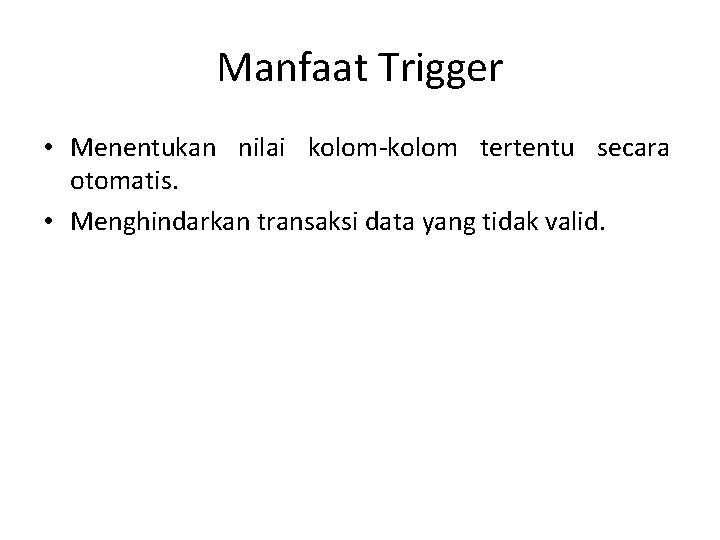 Manfaat Trigger

• Menentukan nilai kolom-kolom tertentu secara otomatis.
• Menghindarkan transaksi data yang tidak valid.